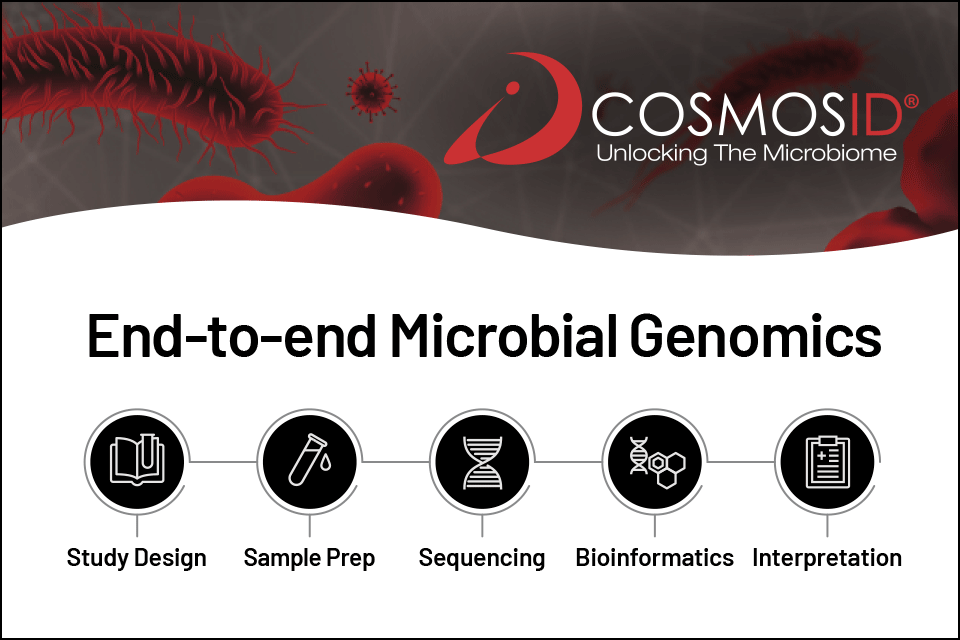 COSMOSID®
Unlocking The Microbiome

End-to-end Microbial Genomics

Study Design
Sample Prep
Sequencing
Bioinformatics
Interpretation